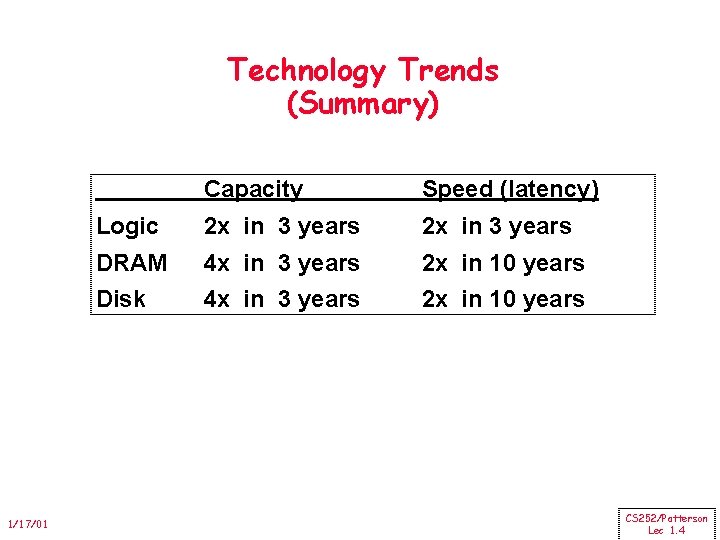 Technology Trends
(Summary)

| | Capacity | Speed (latency) |
|---|---|---|
| Logic | 2x in 3 years | 2x in 3 years |
| DRAM | 4x in 3 years | 2x in 10 years |
| Disk | 4x in 3 years | 2x in 10 years |

1/17/01

CS252/Patterson
Lec 1.4